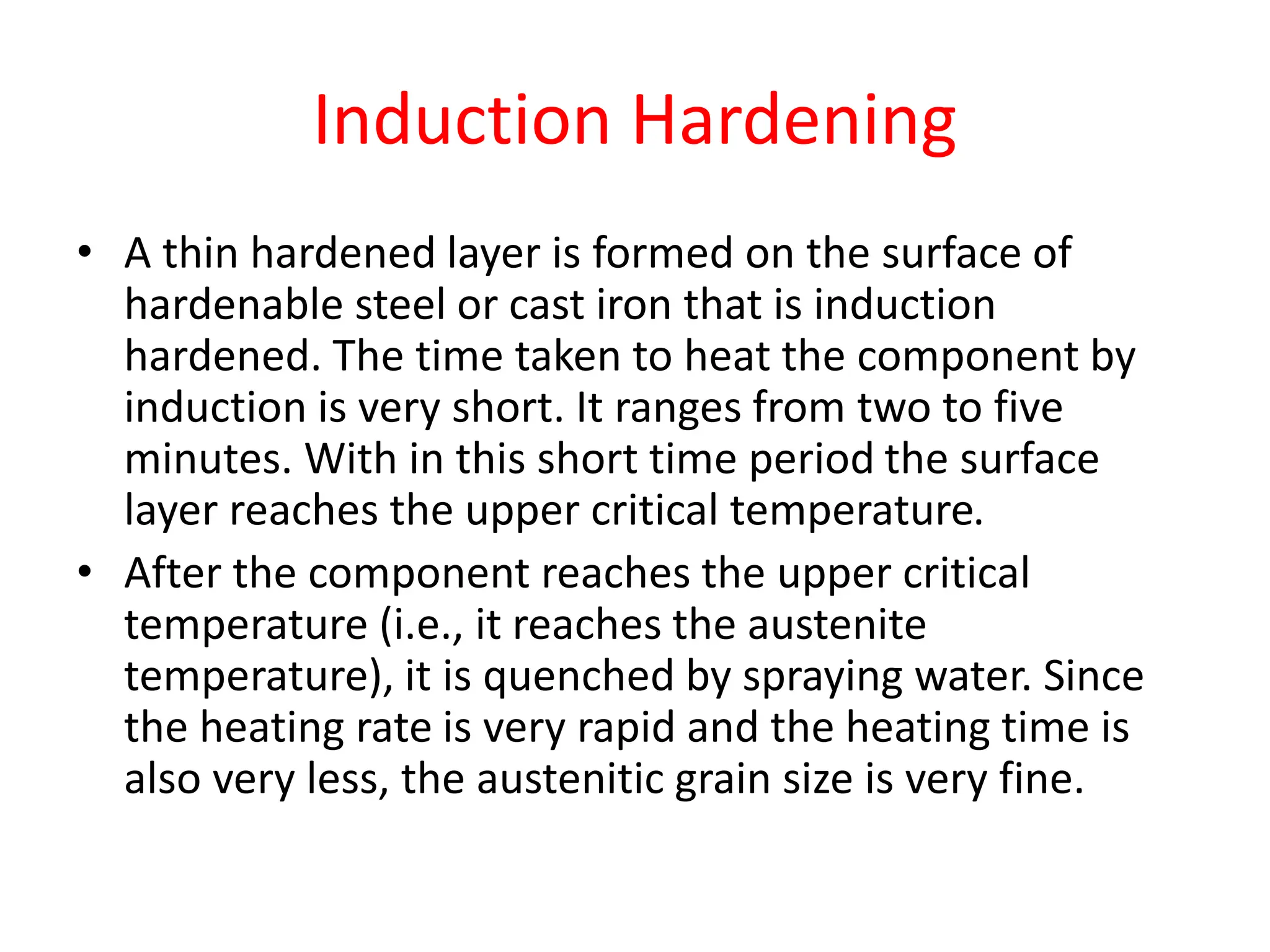 Induction Hardening

• A thin hardened layer is formed on the surface of hardenable steel or cast iron that is induction hardened. The time taken to heat the component by induction is very short. It ranges from two to five minutes. With in this short time period the surface layer reaches the upper critical temperature.

• After the component reaches the upper critical temperature (i.e., it reaches the austenite temperature), it is quenched by spraying water. Since the heating rate is very rapid and the heating time is also very less, the austenitic grain size is very fine.